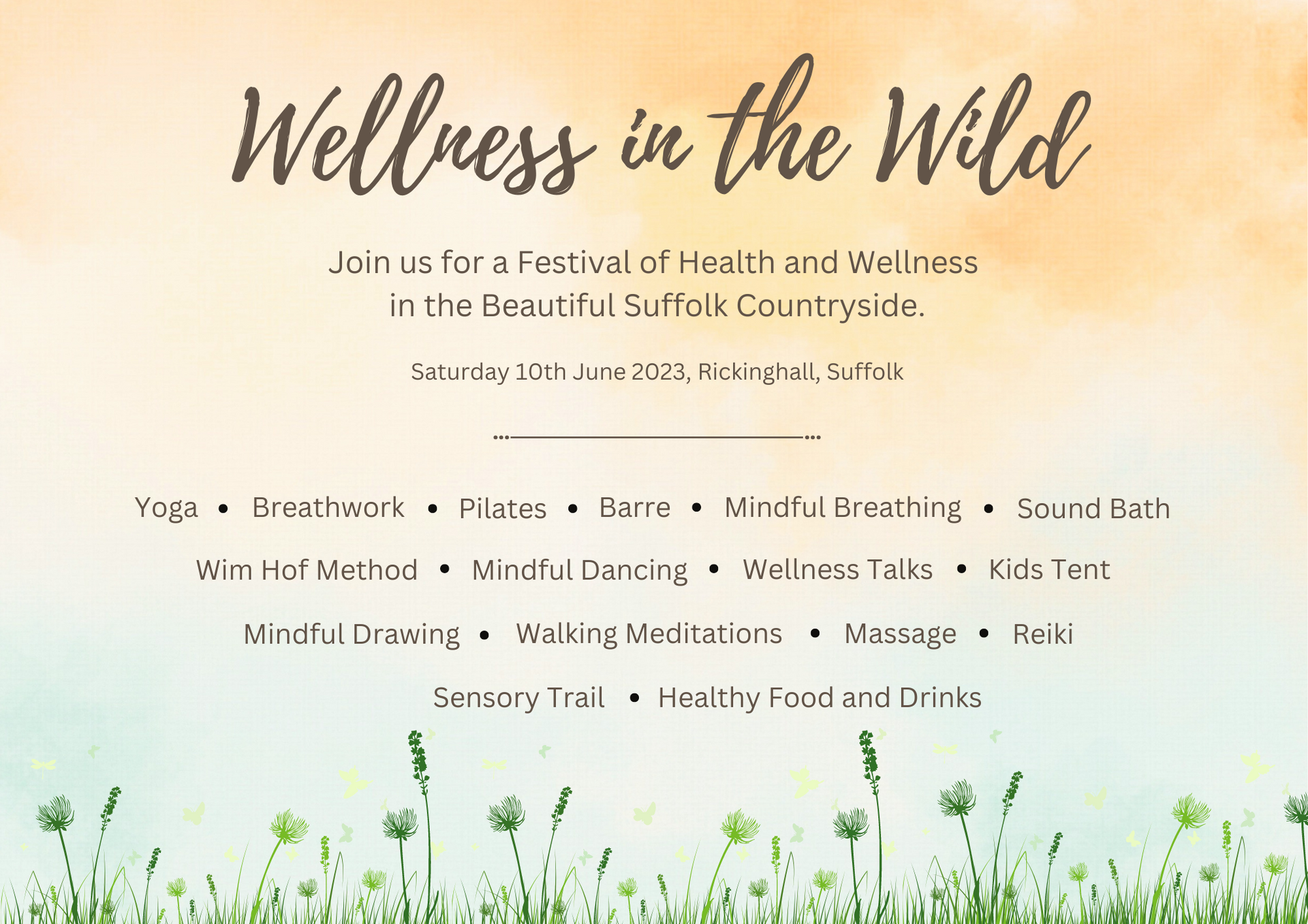 Wellness in the Wild

Join us for a Festival of Health and Wellness in the Beautiful Suffolk Countryside.

Saturday 10th June 2023, Rickinghall, Suffolk

Yoga • Breathwork • Pilates • Barre • Mindful Breathing • Sound Bath

Wim Hof Method • Mindful Dancing • Wellness Talks • Kids Tent

Mindful Drawing • Walking Meditations • Massage • Reiki

Sensory Trail • Healthy Food and Drinks